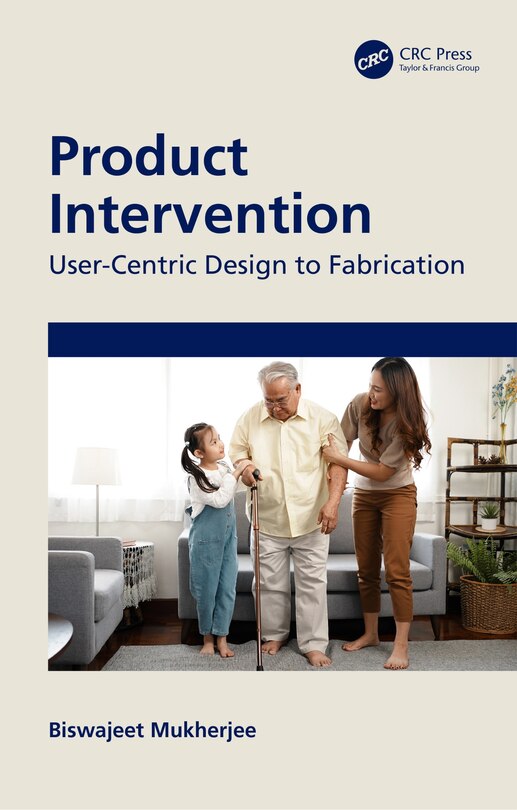 CRC CRC Press
Taylor & Francis Group

Product Intervention

User-Centric Design to Fabrication

Biswajeet Mukherjee